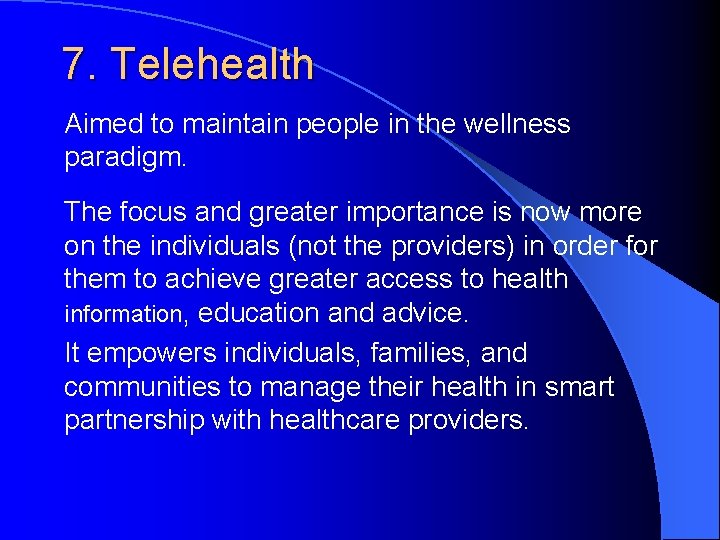 7. Telehealth

Aimed to maintain people in the wellness paradigm.

The focus and greater importance is now more on the individuals (not the providers) in order for them to achieve greater access to health information, education and advice.

It empowers individuals, families, and communities to manage their health in smart partnership with healthcare providers.